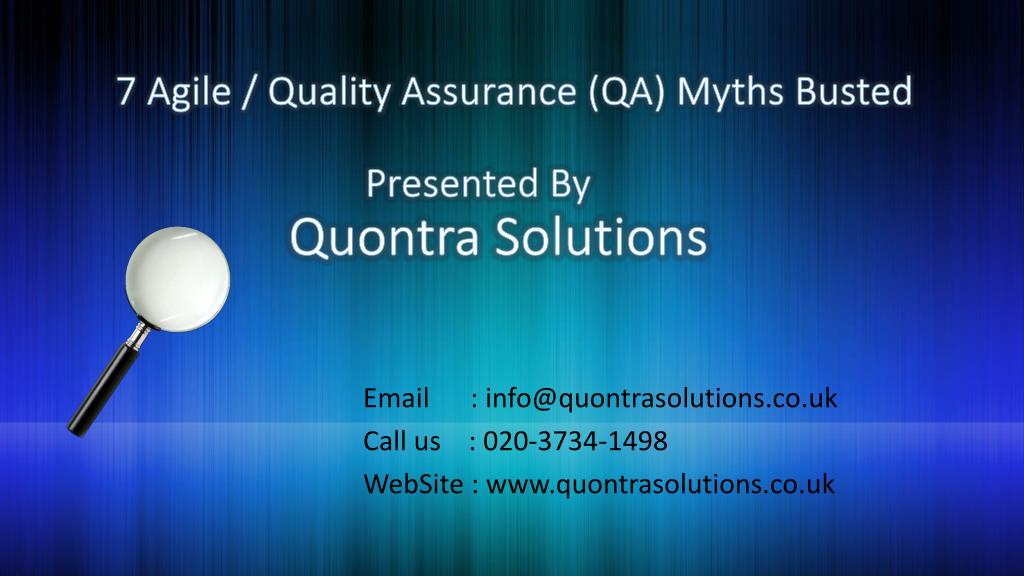 7 Agile / Quality Assurance (QA) Myths Busted

Presented By
Quontra Solutions

Email : info@quontrasolutions.co.uk
Call us : 020-3734-1498
WebSite : www.quontrasolutions.co.uk